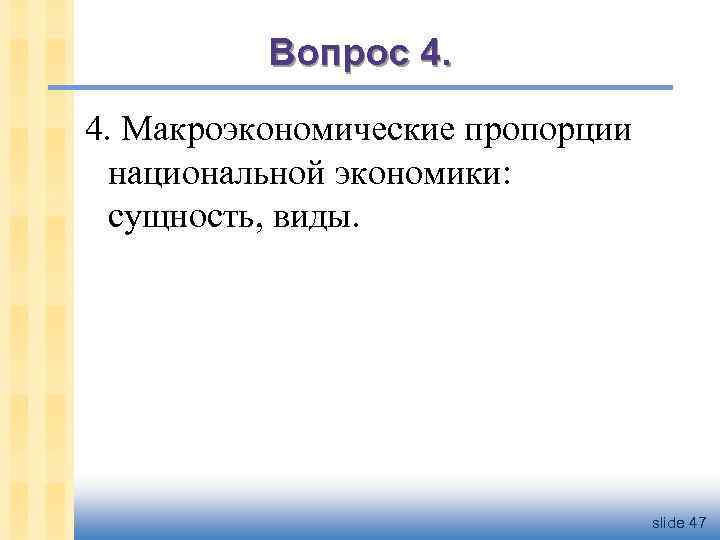 Вопрос 4.

4. Макроэкономические пропорции национальной экономики: сущность, виды.

slide 47